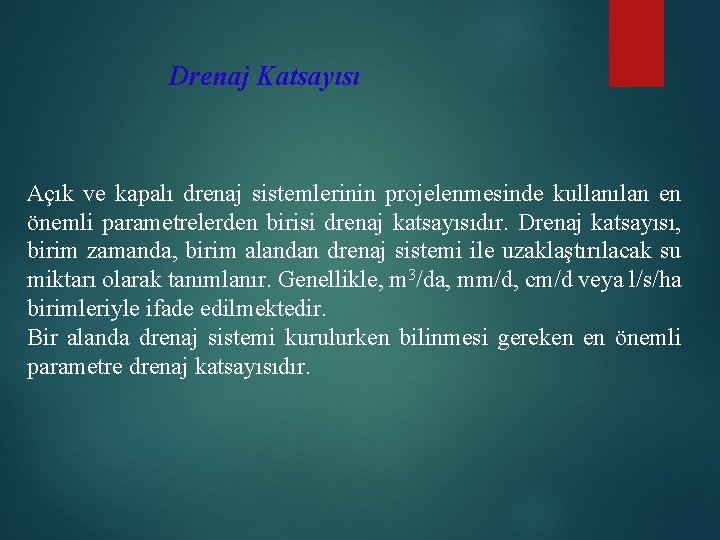 Drenaj Katsayısı

Açık ve kapalı drenaj sistemlerinin projelenmesinde kullanılan en önemli parametrelerden birisi drenaj katsayısıdır. Drenaj katsayısı, birim zamanda, birim alandan drenaj sistemi ile uzaklaştırılacak su miktarı olarak tanımlanır. Genellikle, $m^3$/da, mm/d, cm/d veya l/s/ha birimleriyle ifade edilmektedir.
Bir alanda drenaj sistemi kurulurken bilinmesi gereken en önemli parametre drenaj katsayısıdır.